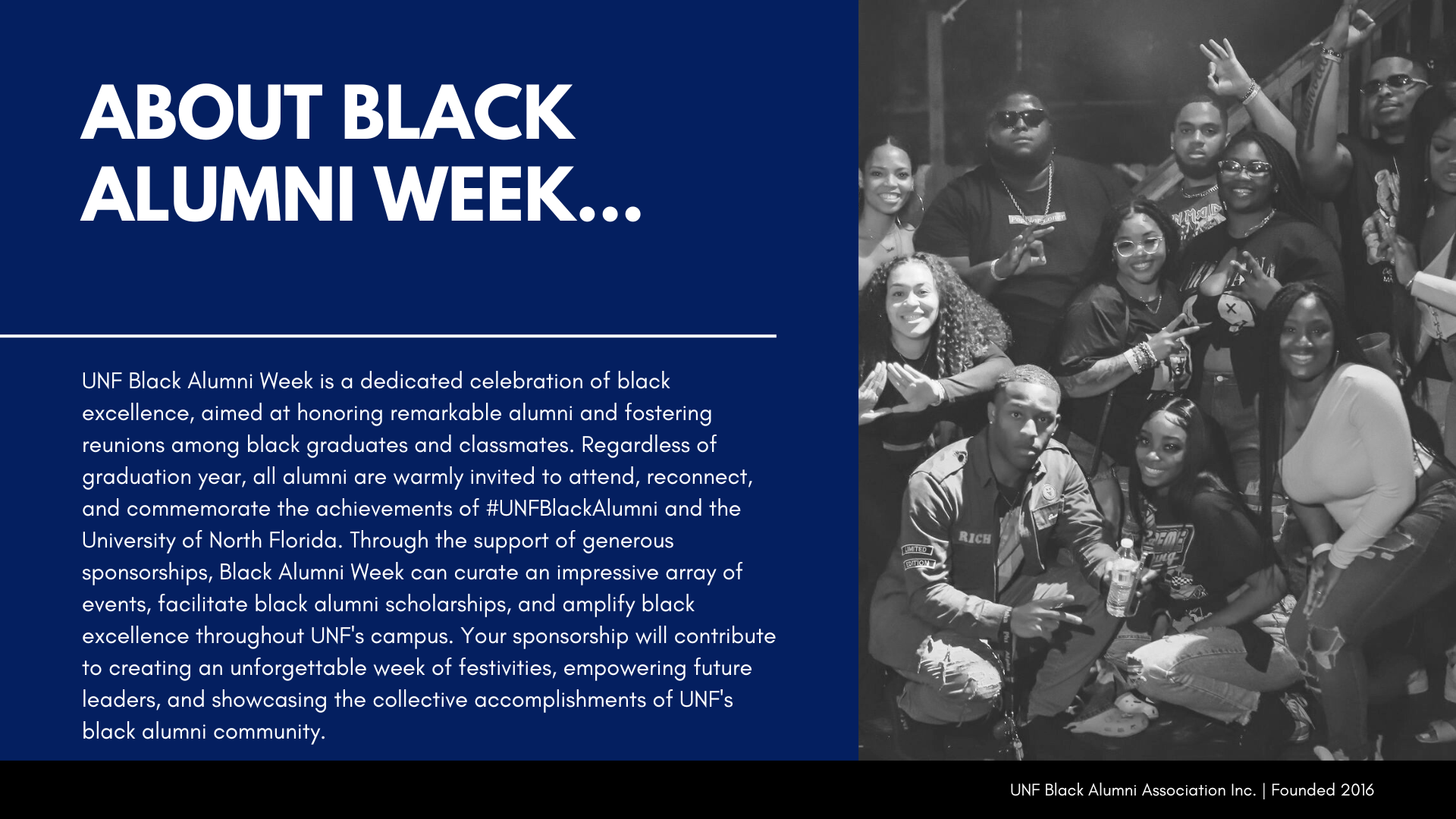 ABOUT BLACK ALUMNI WEEK...

UNF Black Alumni Week is a dedicated celebration of black excellence, aimed at honoring remarkable alumni and fostering reunions among black graduates and classmates. Regardless of graduation year, all alumni are warmly invited to attend, reconnect, and commemorate the achievements of #UNFBlackAlumni and the University of North Florida. Through the support of generous sponsorships, Black Alumni Week can curate an impressive array of events, facilitate black alumni scholarships, and amplify black excellence throughout UNF's campus. Your sponsorship will contribute to creating an unforgettable week of festivities, empowering future leaders, and showcasing the collective accomplishments of UNF's black alumni community.

RICH

LIMITED EDITION

UNF Black Alumni Association Inc. | Founded 2016